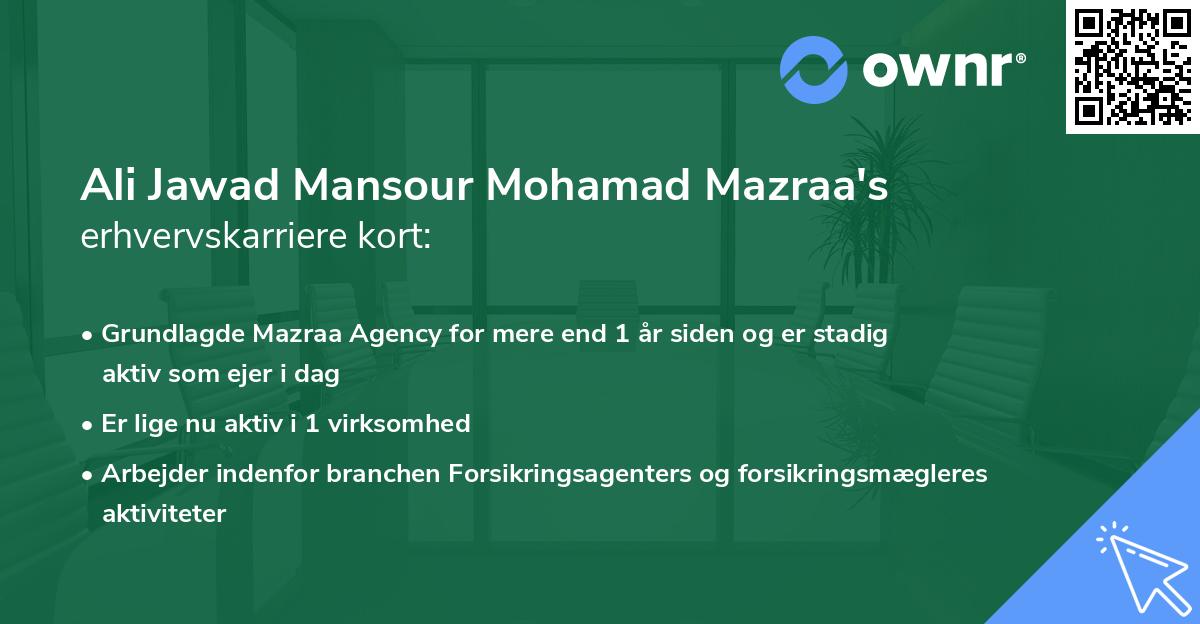 ownr®

Ali Jawad Mansour Mohamad Mazraa's
erhvervskarriere kort:

• Grundlagde Mazraa Agency for mere end 1 år siden og er stadig aktiv som ejer i dag
• Er lige nu aktiv i 1 virksomhed
• Arbejder indenfor branchen Forsikringsagenters og forsikringsmægleres aktiviteter